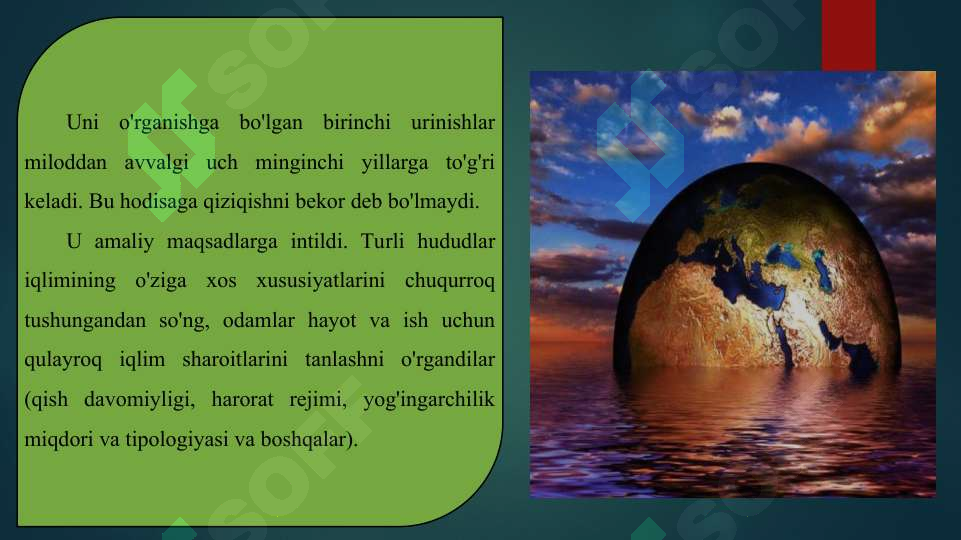 Uni o'rganishga bo'lgan birinchi urinishlar miloddan avvalgi uch minginchi yillarga to'g'ri keladi. Bu hodisaga qiziqishni bekor deb bo'lmaydi.

U amaliy maqsadlarga intildi. Turli hududlar iqlimining o'ziga xos xususiyatlarini chuqurroq tushungandan so'ng, odamlar hayot va ish uchun qulayroq iqlim sharoitlarini tanlashni o'rgandilar (qish davomiyligi, harorat rejimi, yog'ingarchilik miqdori va tipologiyasi va boshqalar).